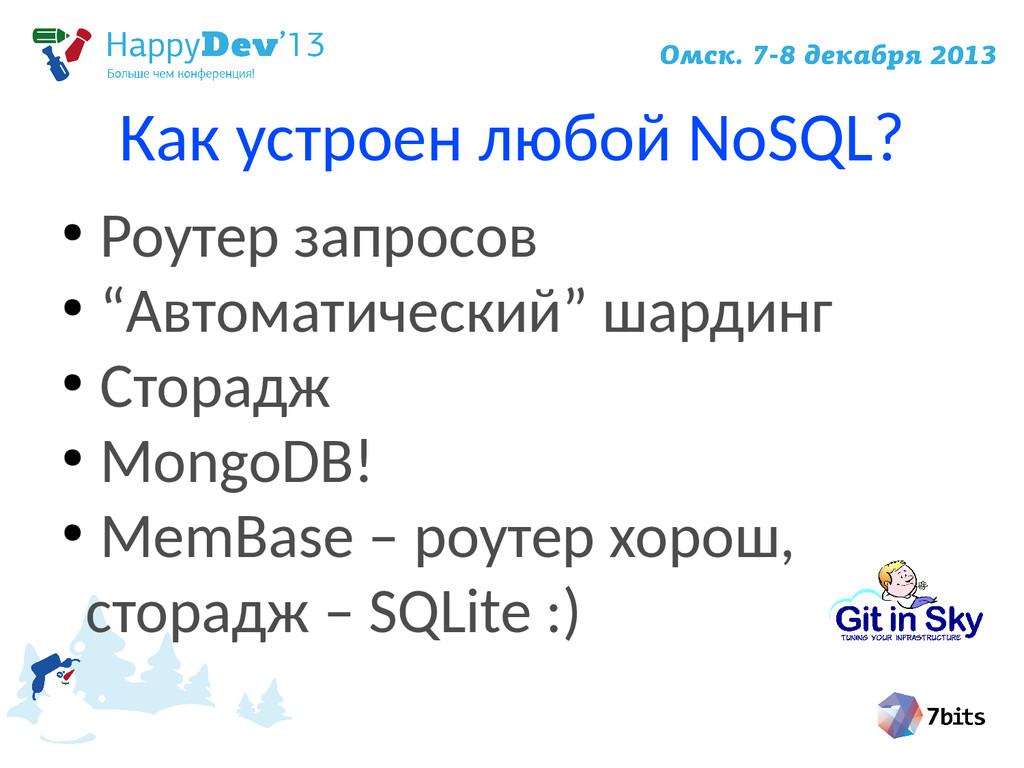 HappyDev'13
Больше чем конференция!

Омск. 7-8 декабря 2013

Как устроен любой NoSQL?

• Роутер запросов
• “Автоматический” шардинг
• Сторадж
• MongoDB!
• MemBase – роутер хорош, сторадж – SQLite :)

Git in Sky
TUNING YOUR INFRASTRUCTURE

7bits